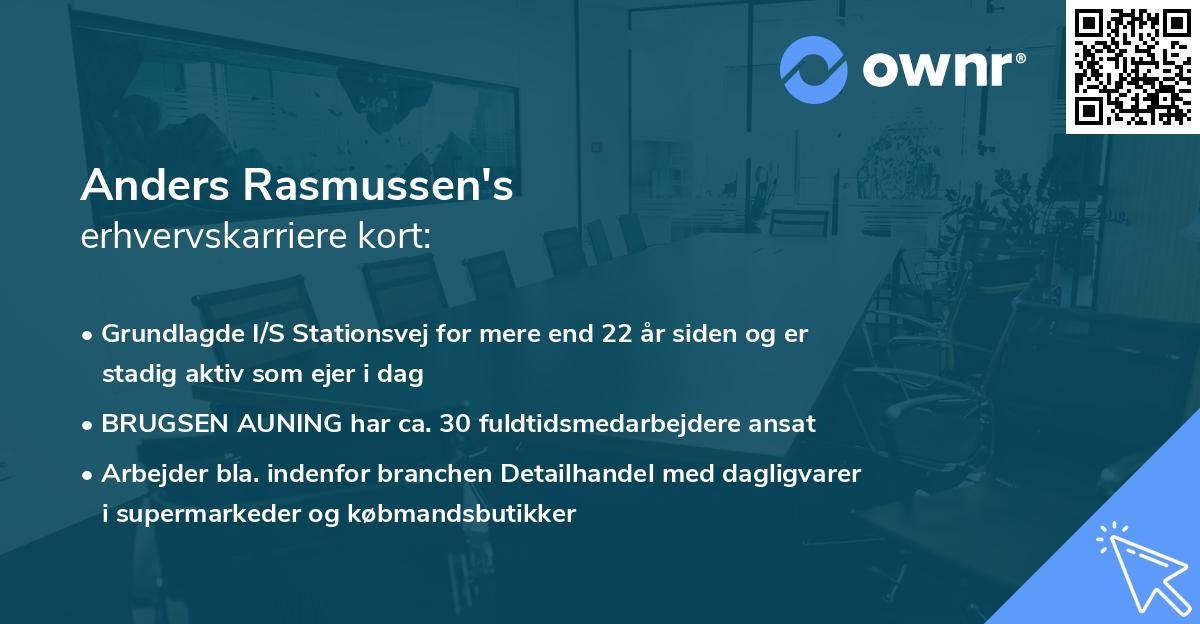 ownr®

Anders Rasmussen's
erhvervskarriere kort:

• Grundlagde I/S Stationsvej for mere end 22 år siden og er stadig aktiv som ejer i dag

• BRUGSEN AUNING har ca. 30 fuldtidsmedarbejdere ansat

• Arbejder bla. indenfor branchen Detailhandel med dagligvarer i supermarkeder og købmandsbutikker